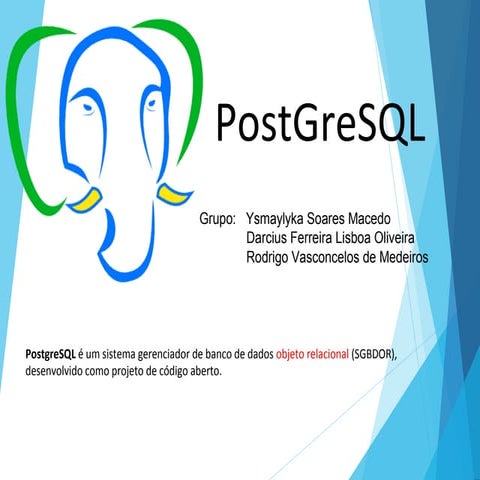 PostGreSQL

Grupo: Ysmaylyka Soares Macedo
Darcius Ferreira Lisboa Oliveira
Rodrigo Vasconcelos de Medeiros

PostgreSQL é um sistema gerenciador de banco de dados objeto relacional (SGBDOR), desenvolvido como projeto de código aberto.